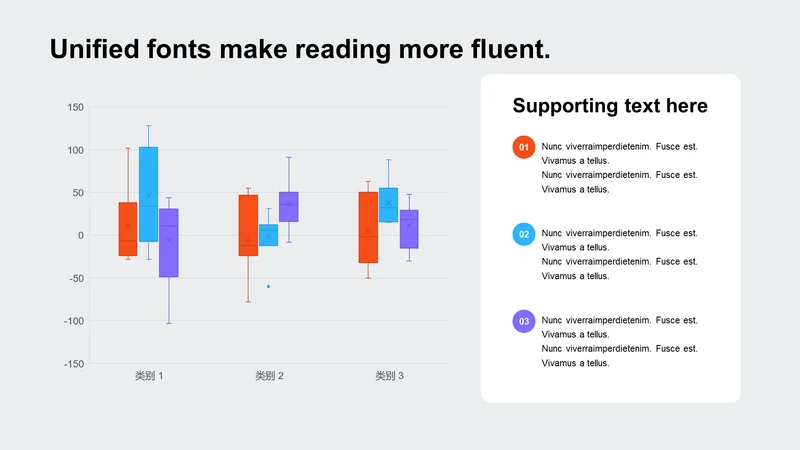 Unified fonts make reading more fluent.

150
100
50
0
-50
-100
-150

类别 1
类别 2
类别 3

Supporting text here

01 Nunc viverraimperdietenim. Fusce est. Vivamus a tellus. Nunc viverraimperdietenim. Fusce est. Vivamus a tellus.

02 Nunc viverraimperdietenim. Fusce est. Vivamus a tellus. Nunc viverraimperdietenim. Fusce est. Vivamus a tellus.

03 Nunc viverraimperdietenim. Fusce est. Vivamus a tellus. Nunc viverraimperdietenim. Fusce est. Vivamus a tellus.